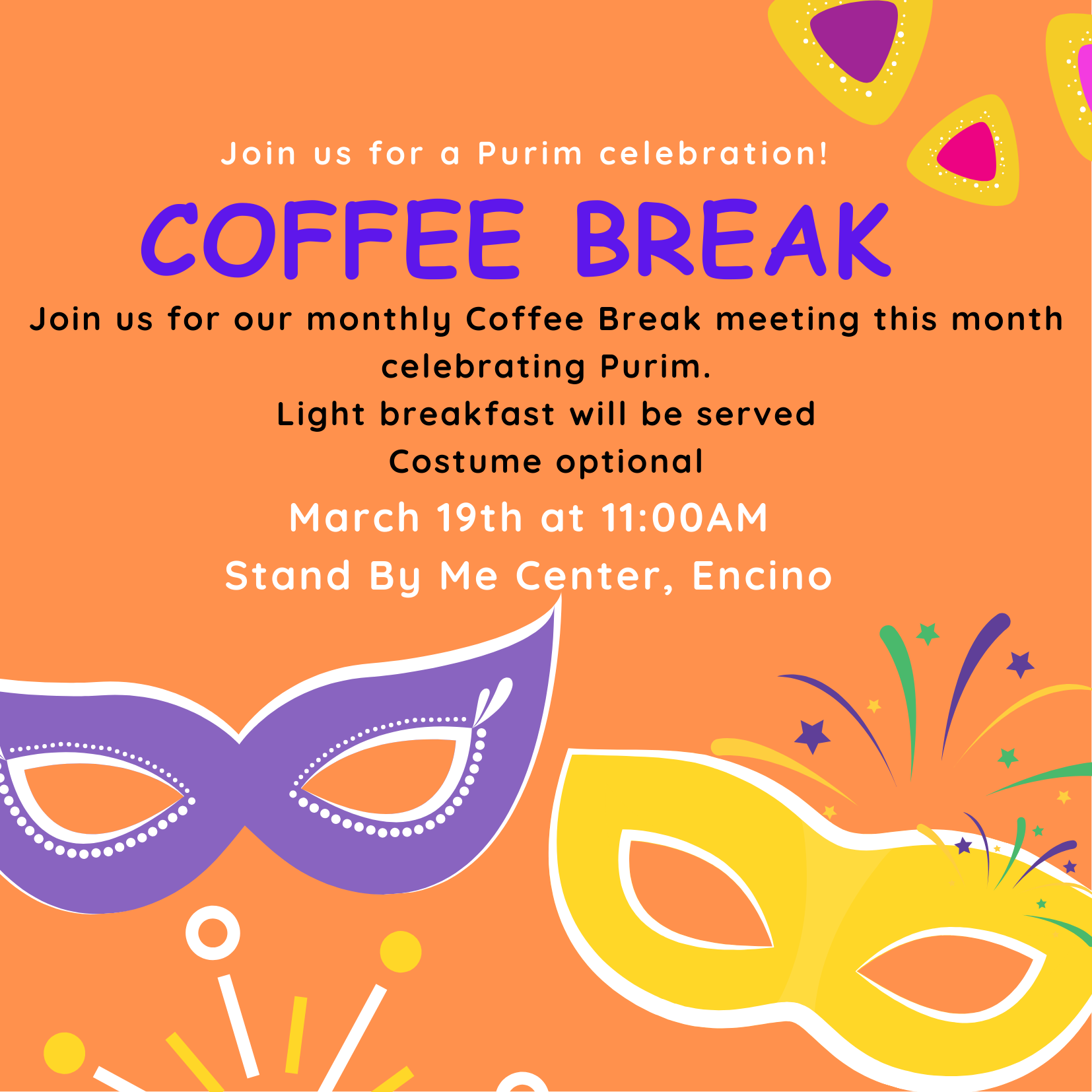 Join us for a Purim celebration!

COFFEE BREAK

Join us for our monthly Coffee Break meeting this month celebrating Purim.
Light breakfast will be served
Costume optional

March 19th at 11:00AM
Stand By Me Center, Encino